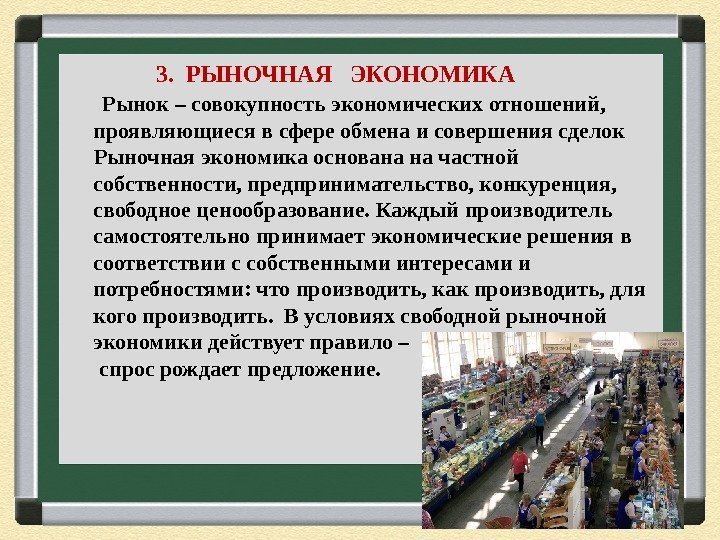 3. РЫНОЧНАЯ ЭКОНОМИКА

Рынок – совокупность экономических отношений, проявляющиеся в сфере обмена и совершения сделок Рыночная экономика основана на частной собственности, предпринимательство, конкуренция, свободное ценообразование. Каждый производитель самостоятельно принимает экономические решения в соответствии с собственными интересами и потребностями: что производить, как производить, для кого производить. В условиях свободной рыночной экономики действует правило – спрос рождает предложение.